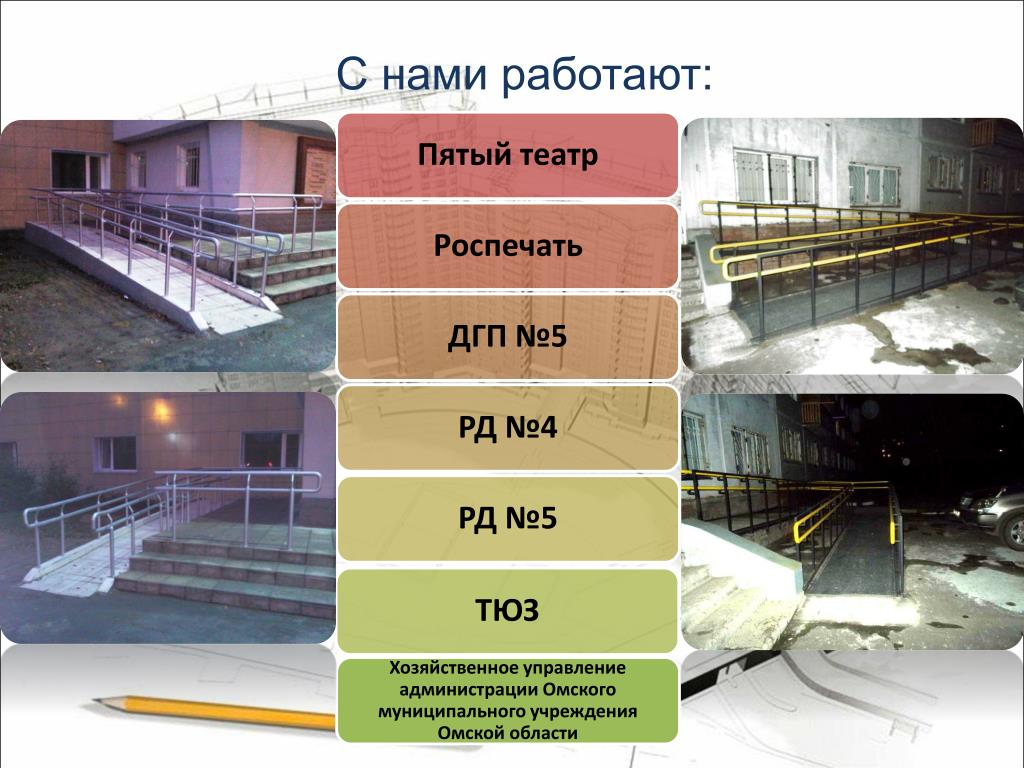 С нами работают:

Пятый театр

Роспечать

ДГП №5

РД №4

РД №5

ТЮЗ

Хозяйственное управление администрации Омского муниципального учреждения Омской области